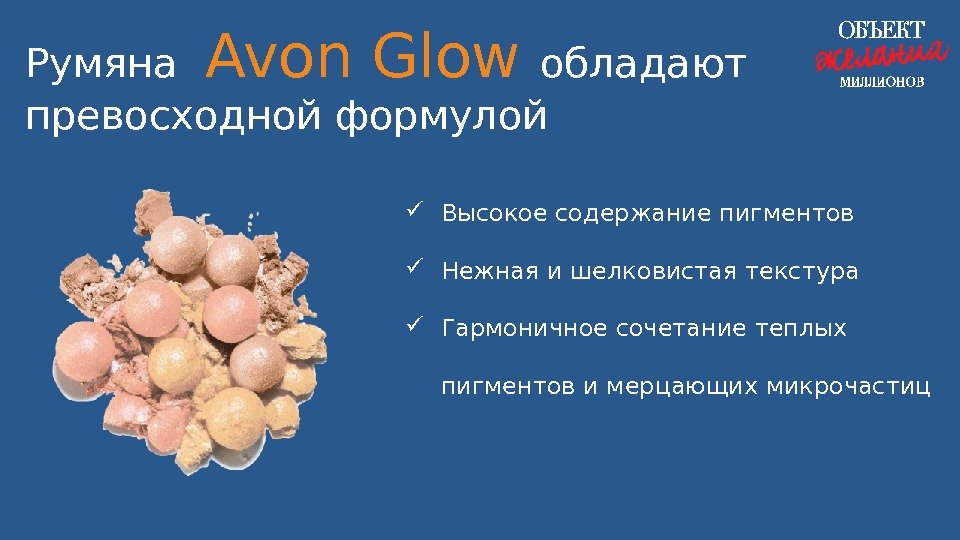 Румяна Avon Glow обладают превосходной формулой

ОБЪЕКТ желания МИЛЛИОНОВ

✓ Высокое содержание пигментов

✓ Нежная и шелковистая текстура

✓ Гармоничное сочетание теплых пигментов и мерцающих микрочастиц